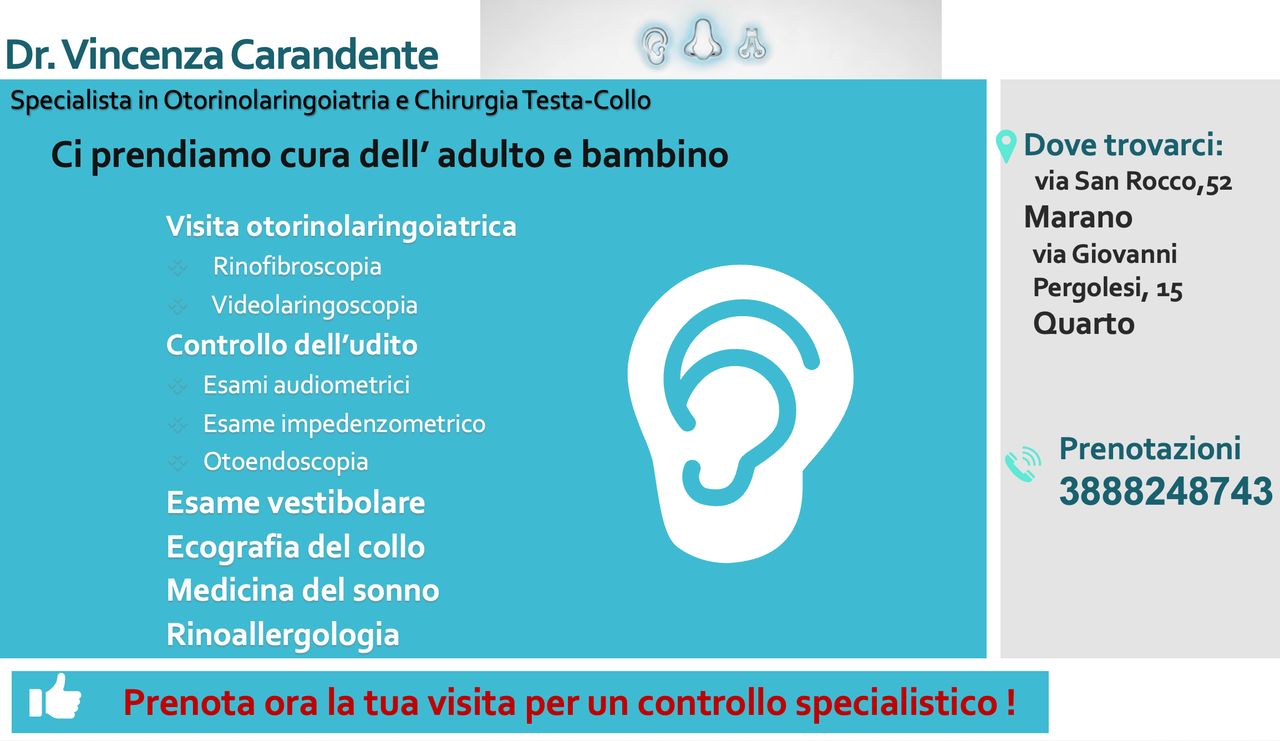 Dr. Vincenza Carandente

Specialista in Otorinolaringoiatria e Chirurgia Testa-Collo

Ci prendiamo cura dell’ adulto e bambino

Visita otorinolaringoiatrica
Rinofibroscopia
Videolaringoscopia
Controllo dell’udito
Esami audiometrici
Esame impedenzometrico
Otoendoscopia
Esame vestibolare
Ecografia del collo
Medicina del sonno
Rinoallergologia

Dove trovarci:
via San Rocco,52
Marano
via Giovanni Pergolesi, 15
Quarto

Prenotazioni
3888248743

Prenota ora la tua visita per un controllo specialistico !